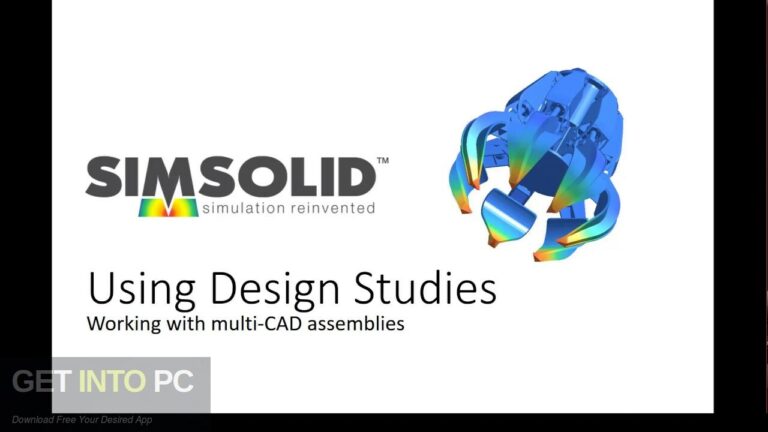 SIMSOLID™
simulation reinvented

Using Design Studies
Working with multi-CAD assemblies

GET INTO PC
Download Free Your Desired App